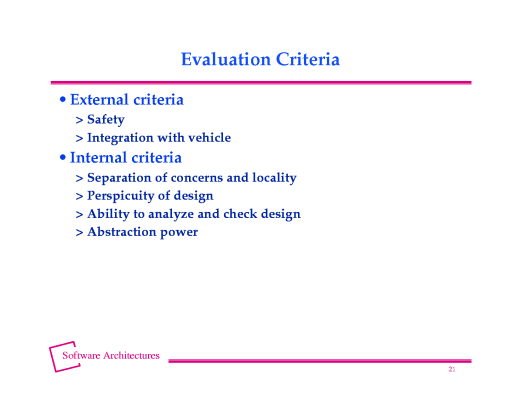 Evaluation Criteria

• External criteria
> Safety
> Integration with vehicle

• Internal criteria
> Separation of concerns and locality
> Perspicuity of design
> Ability to analyze and check design
> Abstraction power

Software Architectures

21